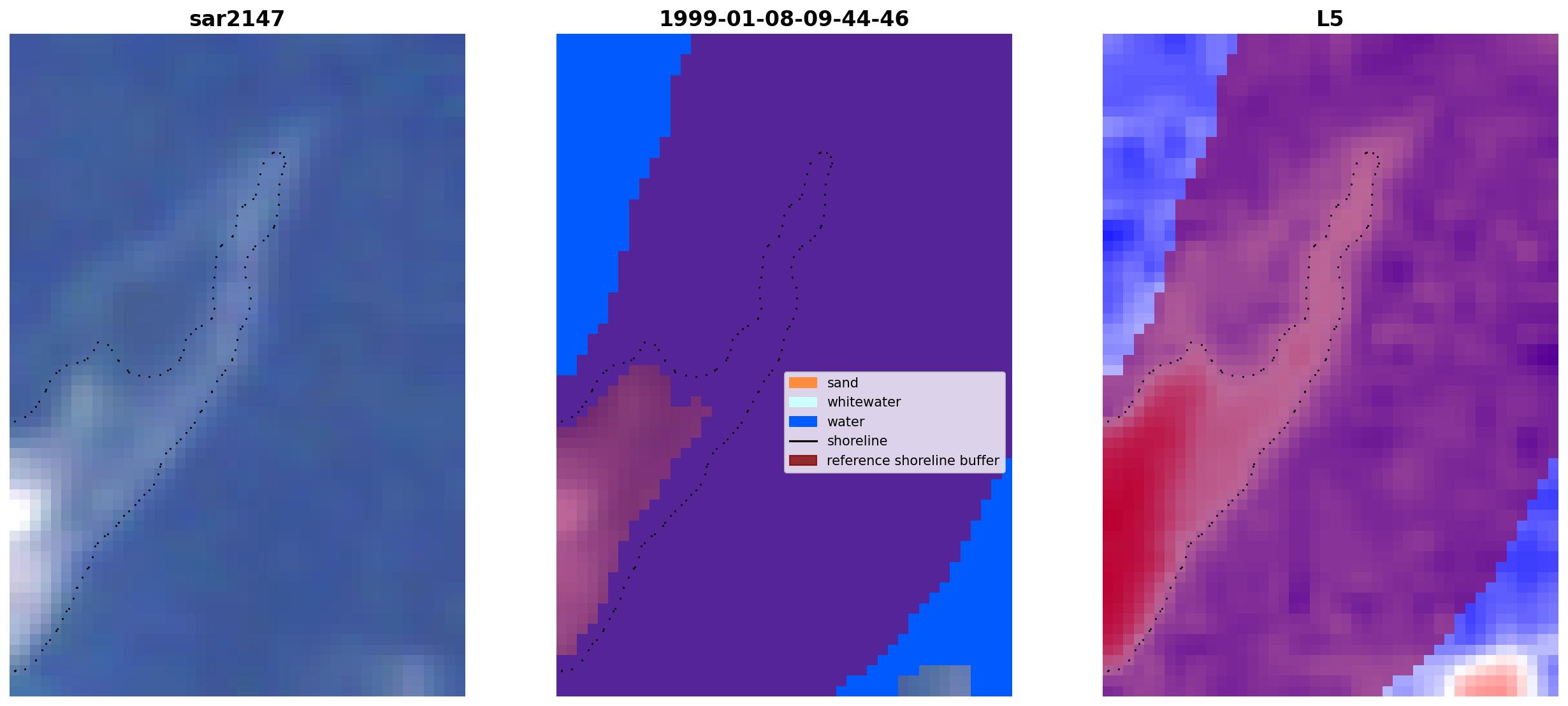 sar2147

1999-01-08-09-44-46

sand
whitewater
water
shoreline
reference shoreline buffer

L5